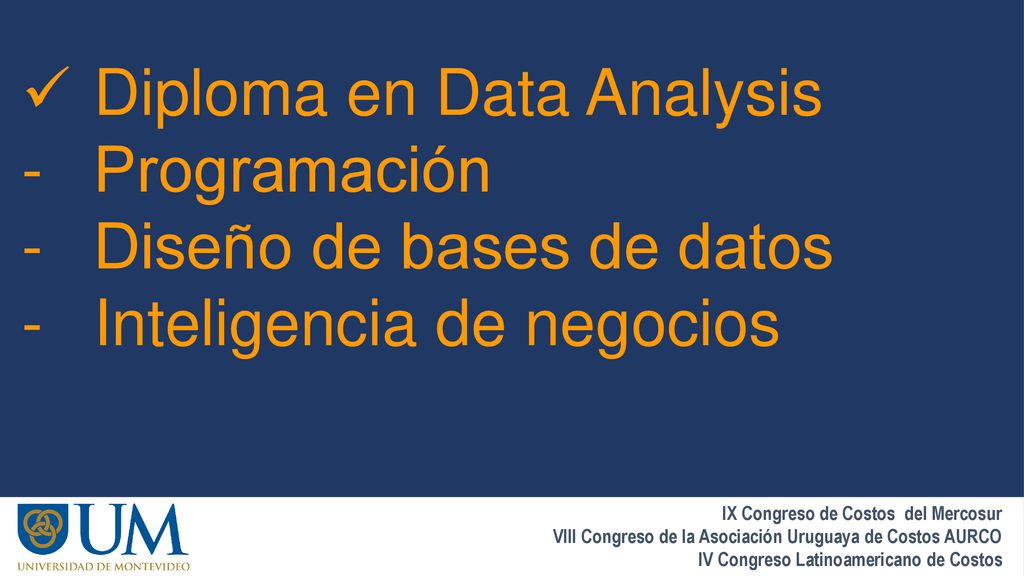 ✓ Diploma en Data Analysis
- Programación
- Diseño de bases de datos
- Inteligencia de negocios

UM
UNIVERSIDAD DE MONTEVIDEO

IX Congreso de Costos del Mercosur
VIII Congreso de la Asociación Uruguaya de Costos AURCO
IV Congreso Latinoamericano de Costos